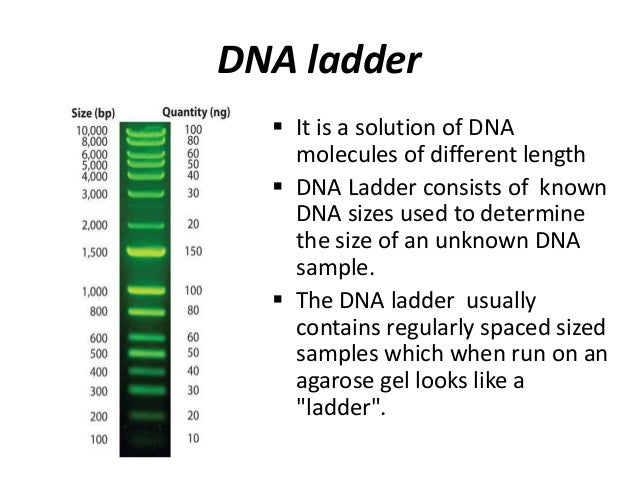 DNA ladder

| Size (bp) | Quantity (ng) |
|---|---|
| 10,000 | 100 |
| 8,000 | 80 |
| 6,000 | 60 |
| 5,000 | 50 |
| 4,000 | 40 |
| 3,000 | 30 |
| 2,000 | 20 |
| 1,500 | 150 |
| 1,000 | 100 |
| 800 | 80 |
| 600 | 60 |
| 500 | 50 |
| 400 | 40 |
| 300 | 30 |
| 200 | 20 |
| 100 | 10 |

▪ It is a solution of DNA molecules of different length

▪ DNA Ladder consists of known DNA sizes used to determine the size of an unknown DNA sample.

▪ The DNA ladder usually contains regularly spaced sized samples which when run on an agarose gel looks like a "ladder".